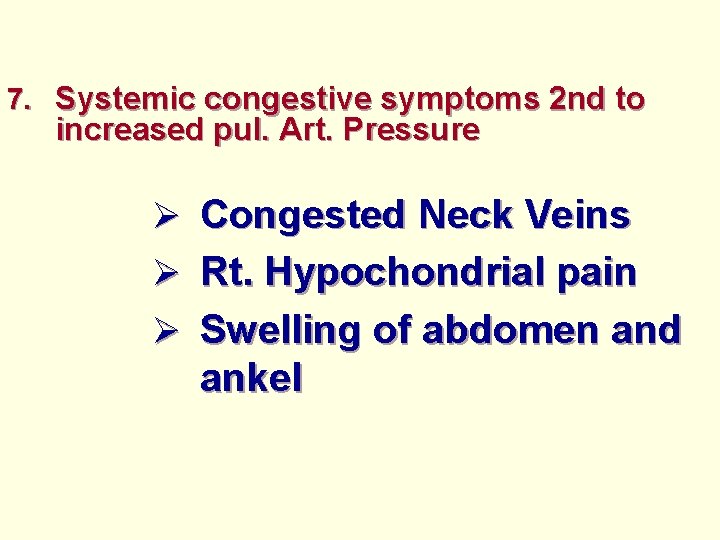 7. Systemic congestive symptoms 2nd to increased pul. Art. Pressure

➢ Congested Neck Veins
➢ Rt. Hypochondrial pain
➢ Swelling of abdomen and ankel